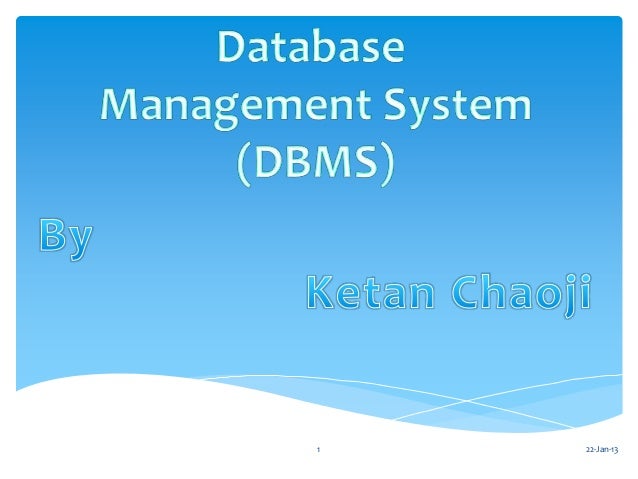 Database Management System (DBMS)

By

Ketan Chaoji

1

22-Jan-13